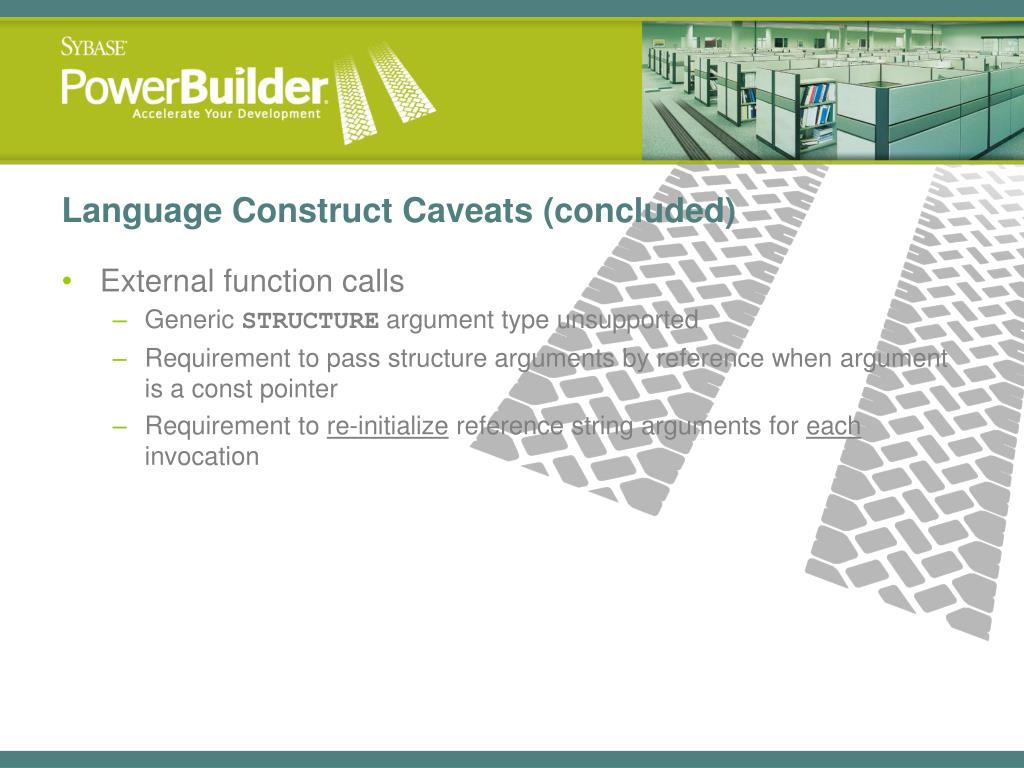 SYBASE
PowerBuilder
Accelerate Your Development

Language Construct Caveats (concluded)

• External function calls
– Generic STRUCTURE argument type unsupported
– Requirement to pass structure arguments by reference when argument is a const pointer
– Requirement to re-initialize reference string arguments for each invocation